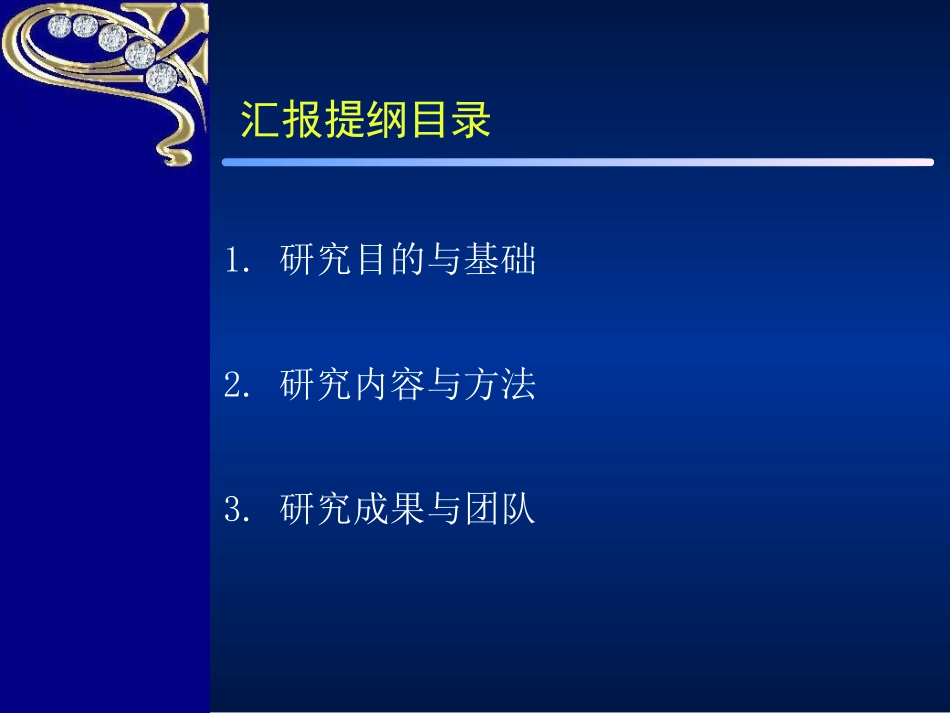 汇报提纲目录

1. 研究目的与基础

2. 研究内容与方法

3. 研究成果与团队